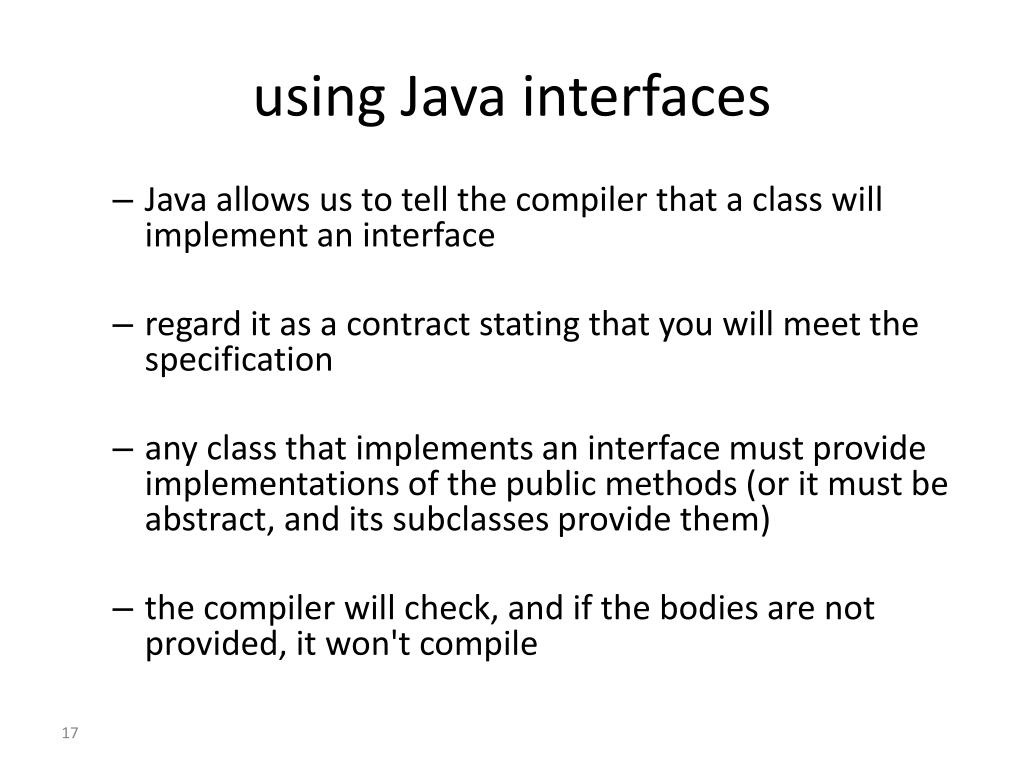 using Java interfaces

– Java allows us to tell the compiler that a class will implement an interface

– regard it as a contract stating that you will meet the specification

– any class that implements an interface must provide implementations of the public methods (or it must be abstract, and its subclasses provide them)

– the compiler will check, and if the bodies are not provided, it won't compile

17